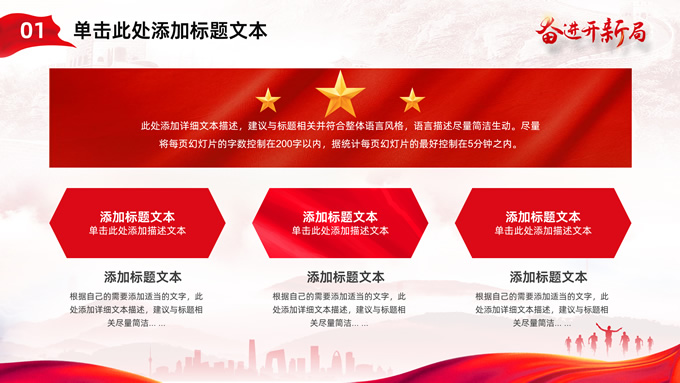 01 单击此处添加标题文本

奋进开新局

此处添加详细文本描述，建议与标题相关并符合整体语言风格，语言描述尽量简洁生动。尽量将每页幻灯片的字数控制在200字以内，据统计每页幻灯片的最好控制在5分钟之内。

添加标题文本
单击此处添加描述文本

添加标题文本
单击此处添加描述文本

添加标题文本
单击此处添加描述文本

添加标题文本
根据自己的需要添加适当的文字，此处添加详细文本描述，建议与标题相关尽量简洁… …

添加标题文本
根据自己的需要添加适当的文字，此处添加详细文本描述，建议与标题相关尽量简洁… …

添加标题文本
根据自己的需要添加适当的文字，此处添加详细文本描述，建议与标题相关尽量简洁… …